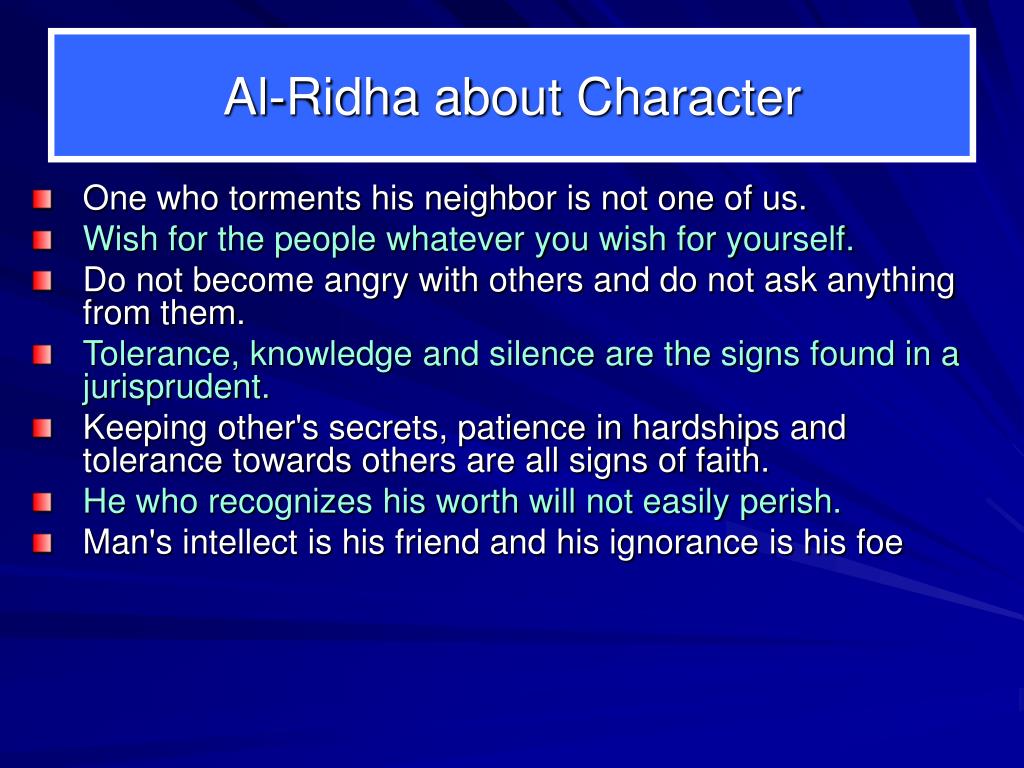 Al-Ridha about Character

One who torments his neighbor is not one of us.

Wish for the people whatever you wish for yourself.

Do not become angry with others and do not ask anything from them.

Tolerance, knowledge and silence are the signs found in a jurisprudent.

Keeping other's secrets, patience in hardships and tolerance towards others are all signs of faith.

He who recognizes his worth will not easily perish.

Man's intellect is his friend and his ignorance is his foe